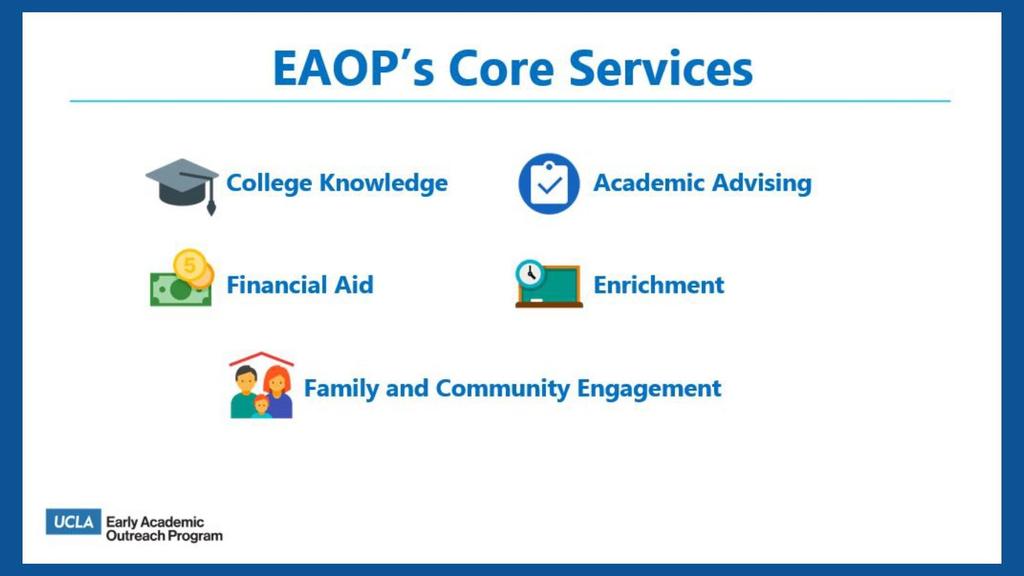 EAOP's Core Services

College Knowledge

Academic Advising

5

Financial Aid

Enrichment

Family and Community Engagement

UCLA Early Academic Outreach Program